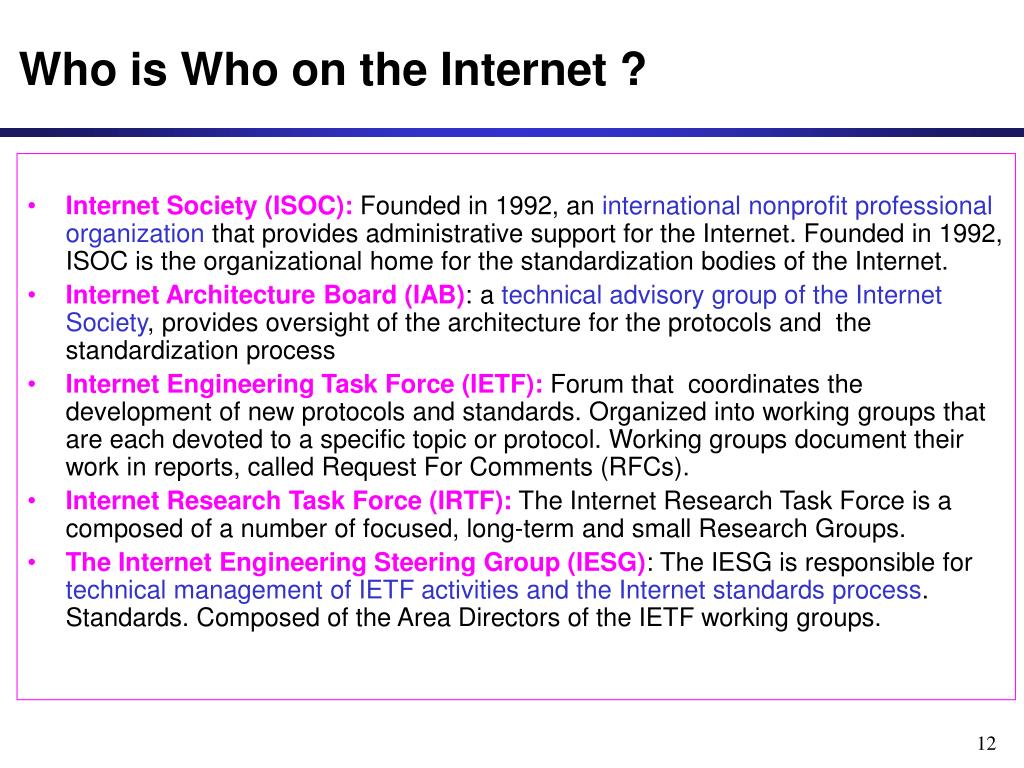 Who is Who on the Internet ?

• Internet Society (ISOC): Founded in 1992, an international nonprofit professional organization that provides administrative support for the Internet. Founded in 1992, ISOC is the organizational home for the standardization bodies of the Internet.
• Internet Architecture Board (IAB): a technical advisory group of the Internet Society, provides oversight of the architecture for the protocols and the standardization process
• Internet Engineering Task Force (IETF): Forum that coordinates the development of new protocols and standards. Organized into working groups that are each devoted to a specific topic or protocol. Working groups document their work in reports, called Request For Comments (RFCs).
• Internet Research Task Force (IRTF): The Internet Research Task Force is a composed of a number of focused, long-term and small Research Groups.
• The Internet Engineering Steering Group (IESG): The IESG is responsible for technical management of IETF activities and the Internet standards process. Standards. Composed of the Area Directors of the IETF working groups.

12